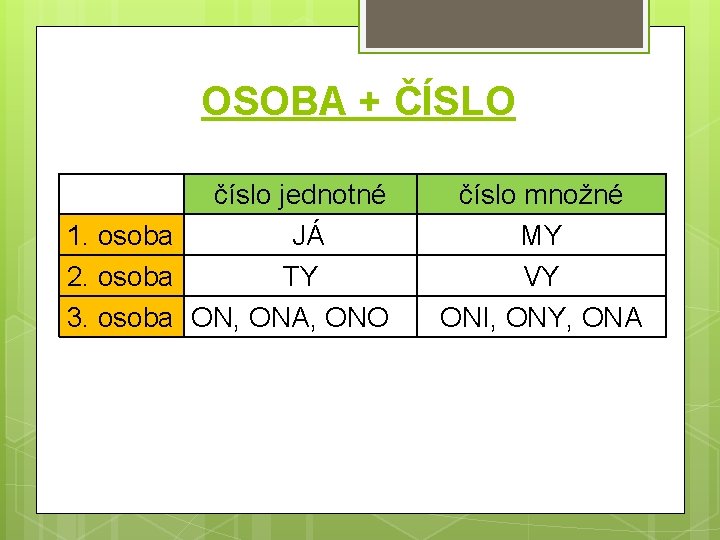 OSOBA + ČÍSLO

| | číslo jednotné | číslo množné |
|---|---|---|
| 1. osoba | JÁ | MY |
| 2. osoba | TY | VY |
| 3. osoba | ON, ONA, ONO | ONI, ONY, ONA |